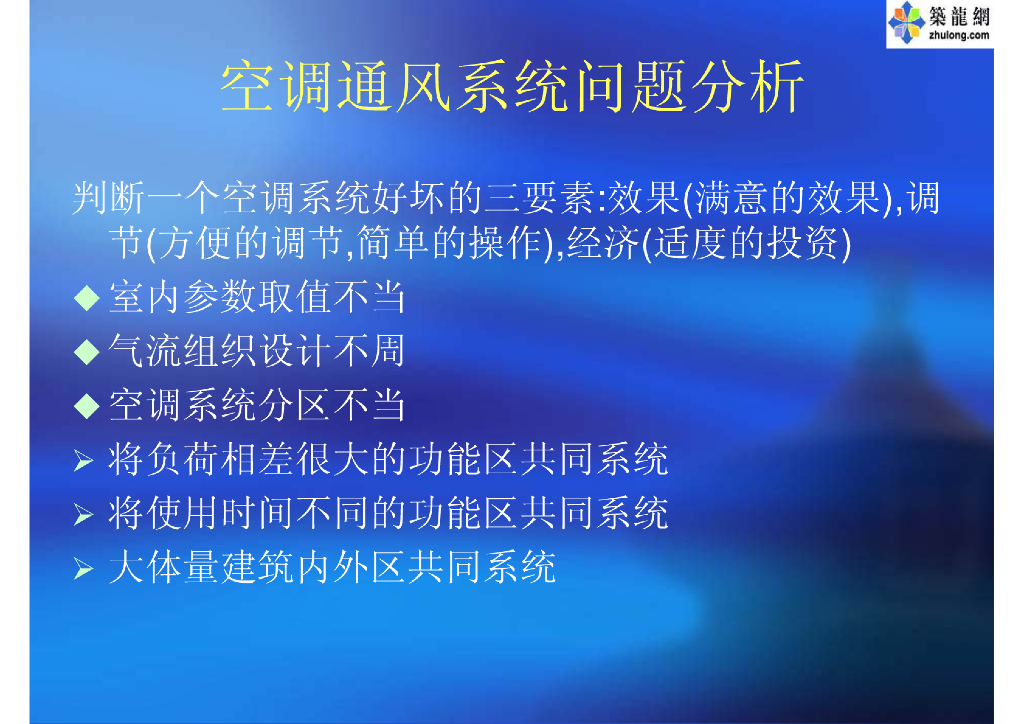 築龍網
zhulong.com

空调通风系统问题分析

判断一个空调系统好坏的三要素:效果(满意的效果),调节(方便的调节,简单的操作),经济(适度的投资)

◆ 室内参数取值不当

◆ 气流组织设计不周

◆ 空调系统分区不当

➢ 将负荷相差很大的功能区共同系统

➢ 将使用时间不同的功能区共同系统

➢ 大体量建筑内外区共同系统